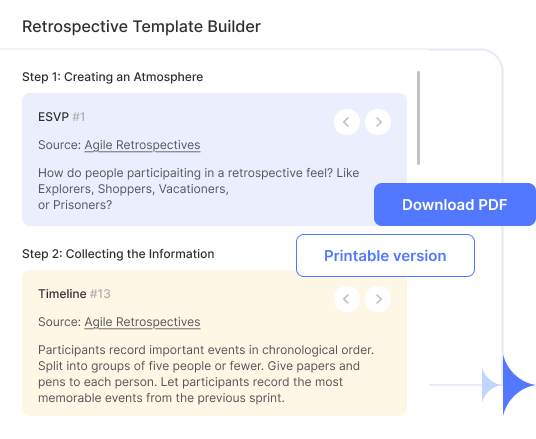 Retrospective Template Builder

Step 1: Creating an Atmosphere

ESVP #1

Source: Agile Retrospectives

How do people participaiting in a retrospective feel? Like Explorers, Shoppers, Vacationers, or Prisoners?

Download PDF

Step 2: Collecting the Information

Printable version

Timeline #13

Source: Agile Retrospectives

Participants record important events in chronological order. Split into groups of five people or fewer. Give papers and pens to each person. Let participants record the most memorable events from the previous sprint.